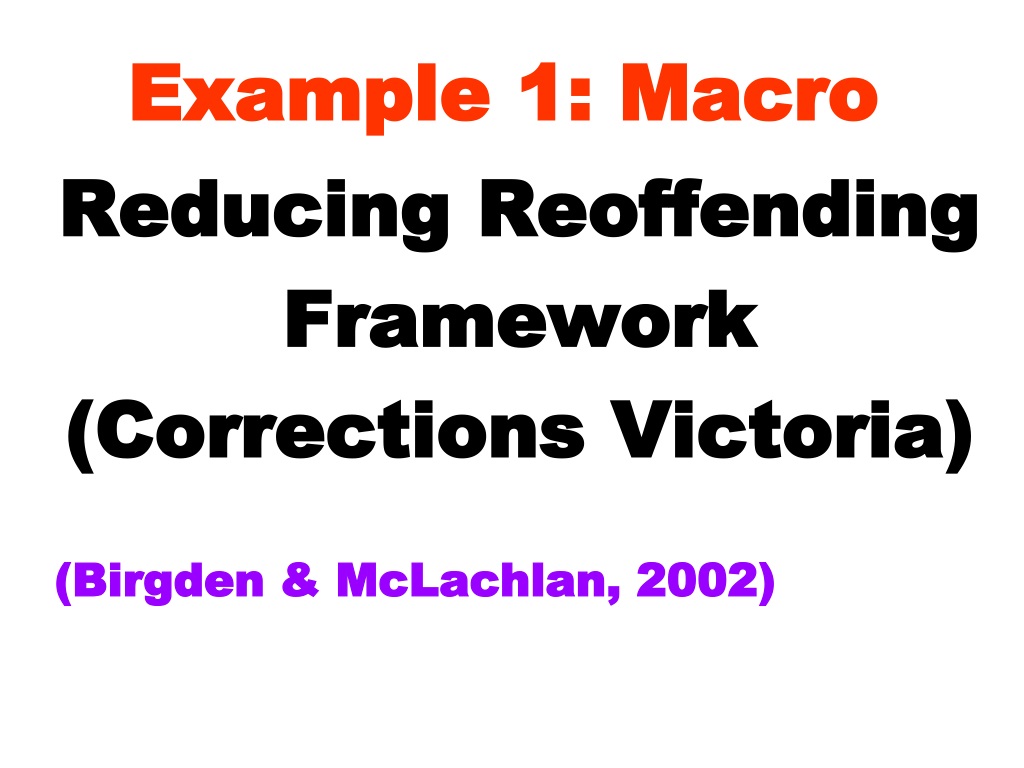 Example 1: Macro

Reducing Reoffending Framework (Corrections Victoria)

(Birgden & McLachlan, 2002)